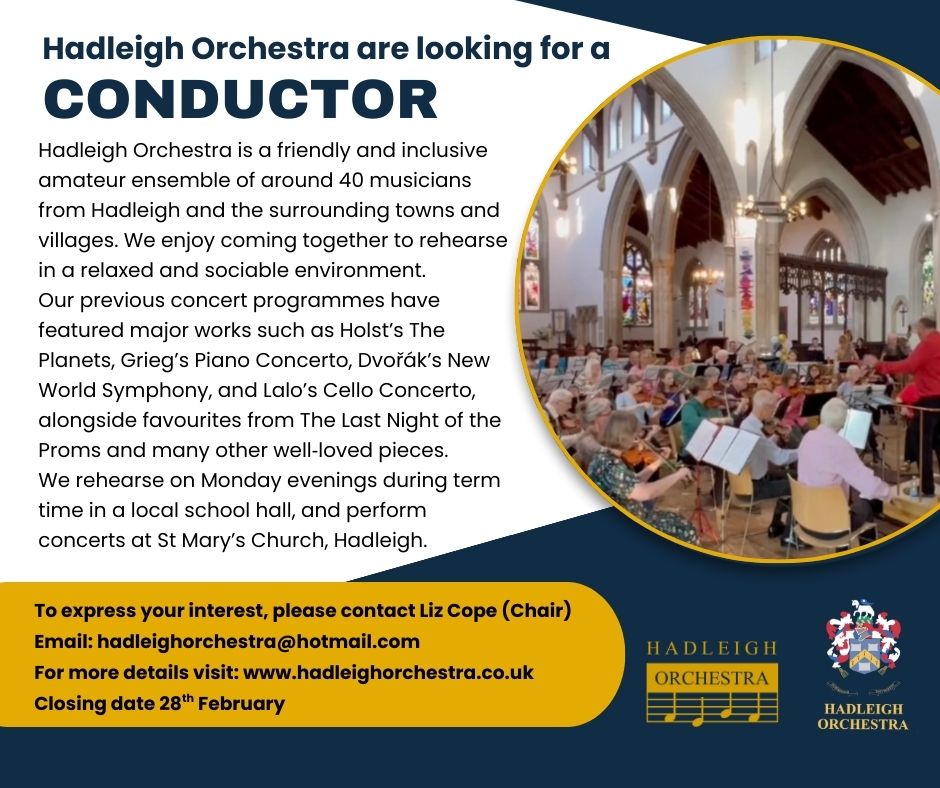 Hadleigh Orchestra are looking for a
CONDUCTOR

Hadleigh Orchestra is a friendly and inclusive amateur ensemble of around 40 musicians from Hadleigh and the surrounding towns and villages. We enjoy coming together to rehearse in a relaxed and sociable environment.
Our previous concert programmes have featured major works such as Holst's The Planets, Grieg's Piano Concerto, Dvořák's New World Symphony, and Lalo's Cello Concerto, alongside favourites from The Last Night of the Proms and many other well-loved pieces.
We rehearse on Monday evenings during term time in a local school hall, and perform concerts at St Mary's Church, Hadleigh.

To express your interest, please contact Liz Cope (Chair)
Email: hadleighorchestra@hotmail.com
For more details visit: www.hadleighorchestra.co.uk
Closing date 28$^{th}$ February

HADLEIGH
ORCHESTRA

HADLEIGH
ORCHESTRA